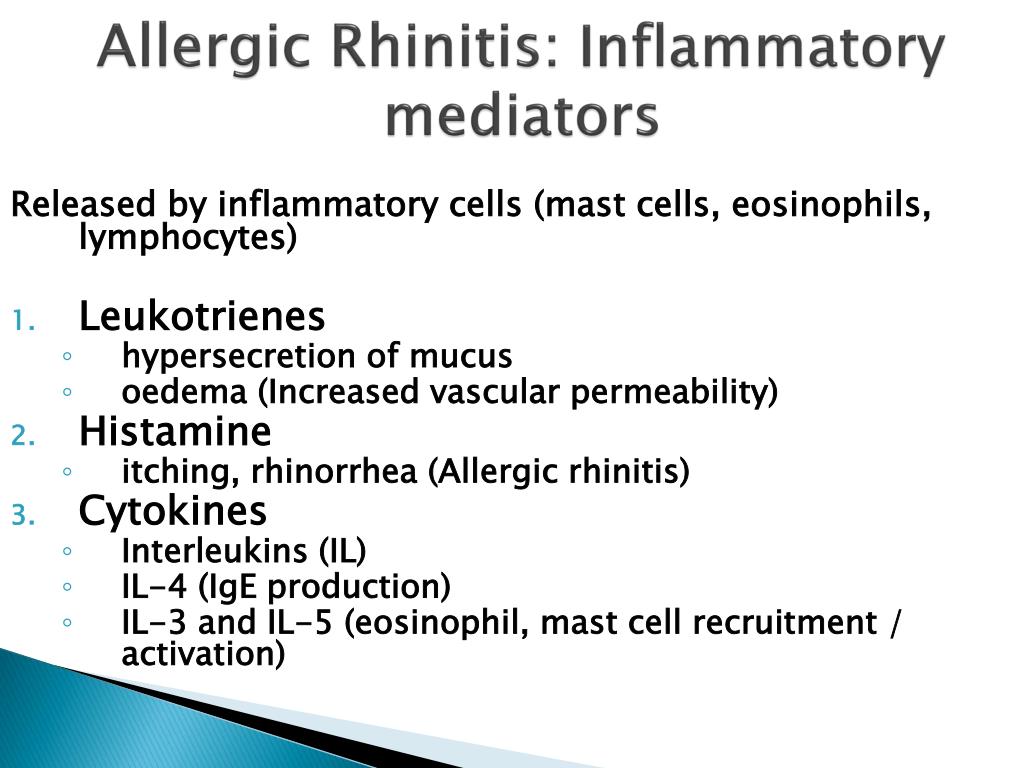 Allergic Rhinitis: Inflammatory mediators

Released by inflammatory cells (mast cells, eosinophils, lymphocytes)

1. Leukotrienes
◦ hypersecretion of mucus
◦ oedema (Increased vascular permeability)
2. Histamine
◦ itching, rhinorrhea (Allergic rhinitis)
3. Cytokines
◦ Interleukins (IL)
◦ IL-4 (IgE production)
◦ IL-3 and IL-5 (eosinophil, mast cell recruitment / activation)